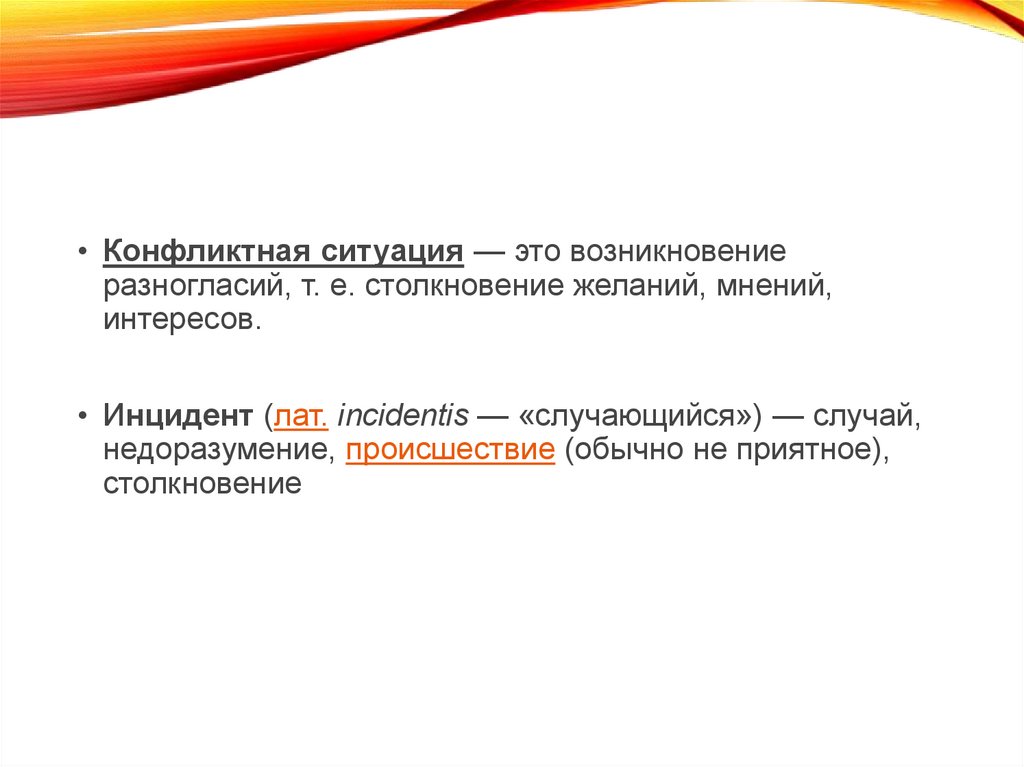 • Конфликтная ситуация — это возникновение разногласий, т. е. столкновение желаний, мнений, интересов.

• Инцидент (лат. incidentis — «случающийся») — случай, недоразумение, происшествие (обычно не приятное), столкновение